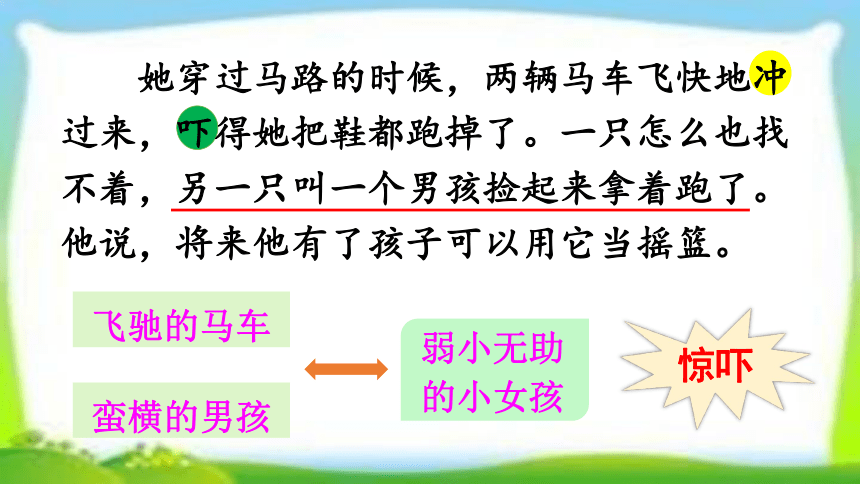 她穿过马路的时候，两辆马车飞快地冲过来，吓得她把鞋都跑掉了。一只怎么也找不着，另一只叫一个男孩捡起来拿着跑了。他说，将来他有了孩子可以用它当摇篮。

飞驰的马车

蛮横的男孩

弱小无助的小女孩

惊吓